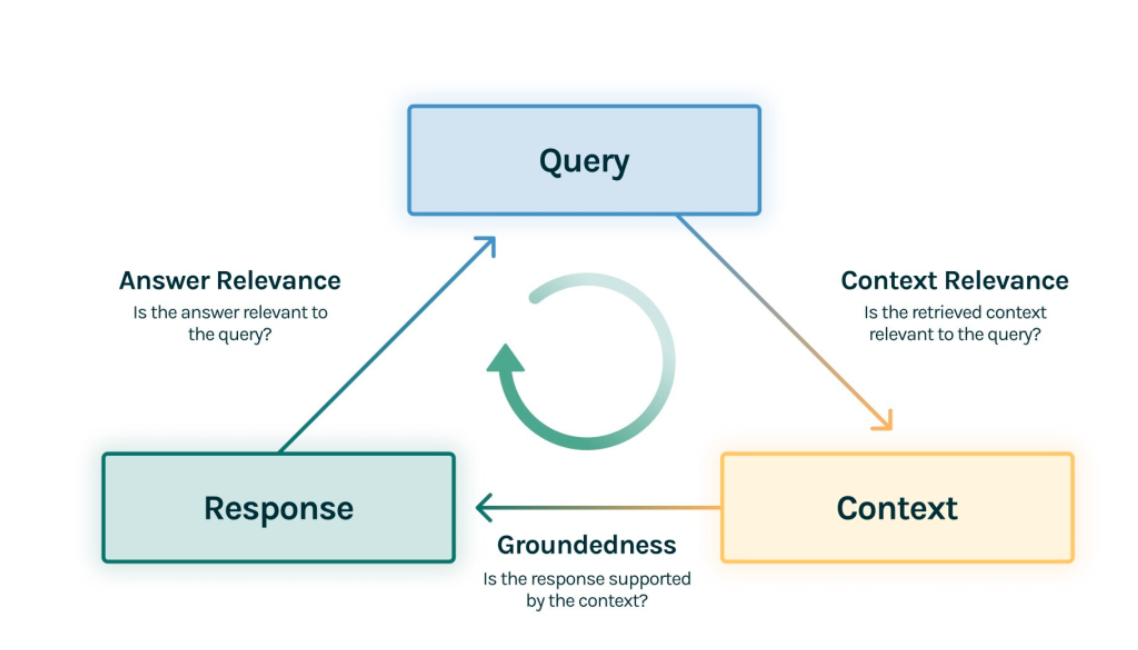 Query

Answer Relevance
Is the answer relevant to the query?

Context Relevance
Is the retrieved context relevant to the query?

Response

Context

Groundedness
Is the response supported by the context?